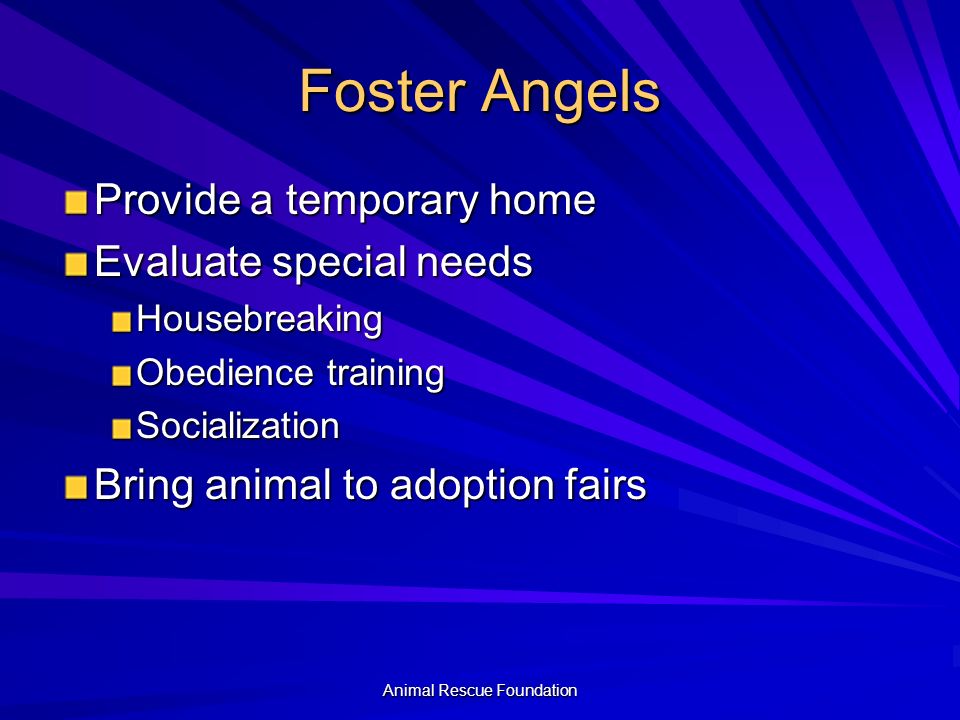 Foster Angels

Provide a temporary home

Evaluate special needs

Housebreaking

Obedience training

Socialization

Bring animal to adoption fairs

Animal Rescue Foundation